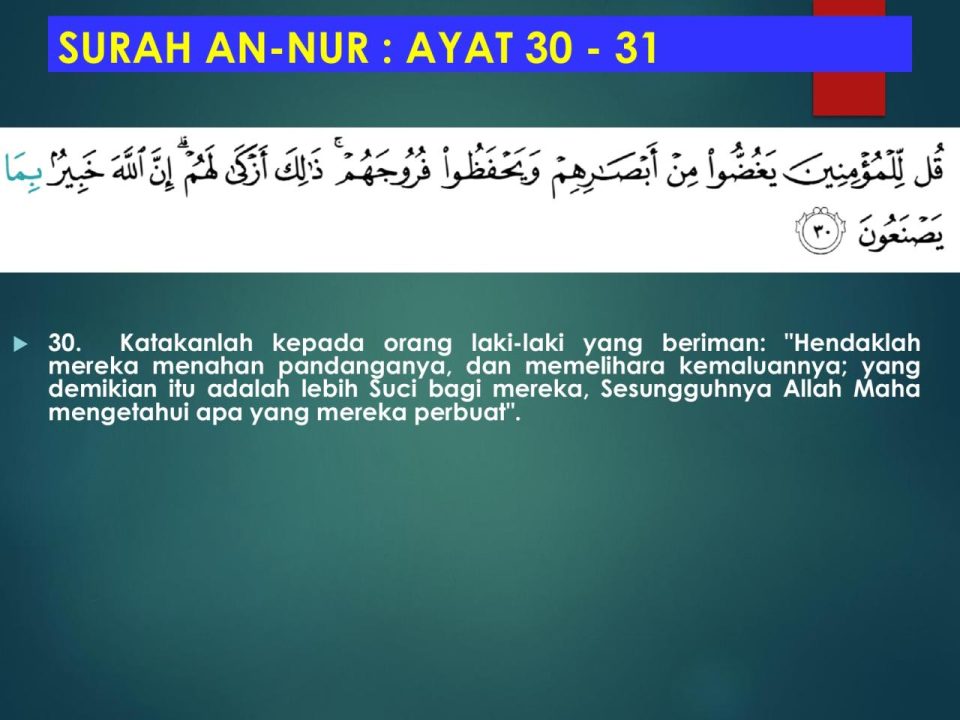 SURAH AN-NUR : AYAT 30 - 31

قُل لِّلْمُؤْمِنِينَ يَغُضُّوا۟ مِنْ أَبْصَـٰرِهِمْ وَيَحْفَظُوا۟ فُرُوجَهُمْ ۚ ذَٰلِكَ أَزْكَىٰ لَهُمْ ۗ إِنَّ ٱللَّهَ خَبِيرٌۢ بِمَا يَصْنَعُونَ ٣٠

30. Katakanlah kepada orang laki-laki yang beriman: "Hendaklah mereka menahan pandanganya, dan memelihara kemaluannya; yang demikian itu adalah lebih Suci bagi mereka, Sesungguhnya Allah Maha mengetahui apa yang mereka perbuat".